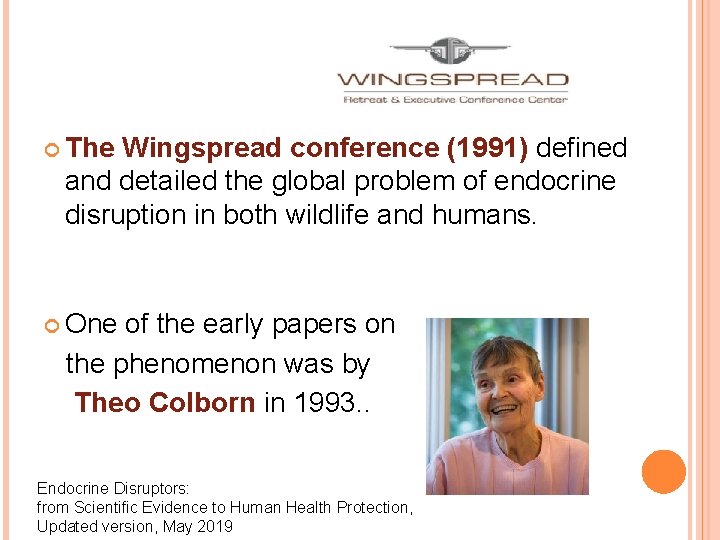 WINGSPREAD
Retreat & Executive Conference Center

The Wingspread conference (1991) defined and detailed the global problem of endocrine disruption in both wildlife and humans.

One of the early papers on the phenomenon was by Theo Colborn in 1993..

Endocrine Disruptors:
from Scientific Evidence to Human Health Protection,
Updated version, May 2019